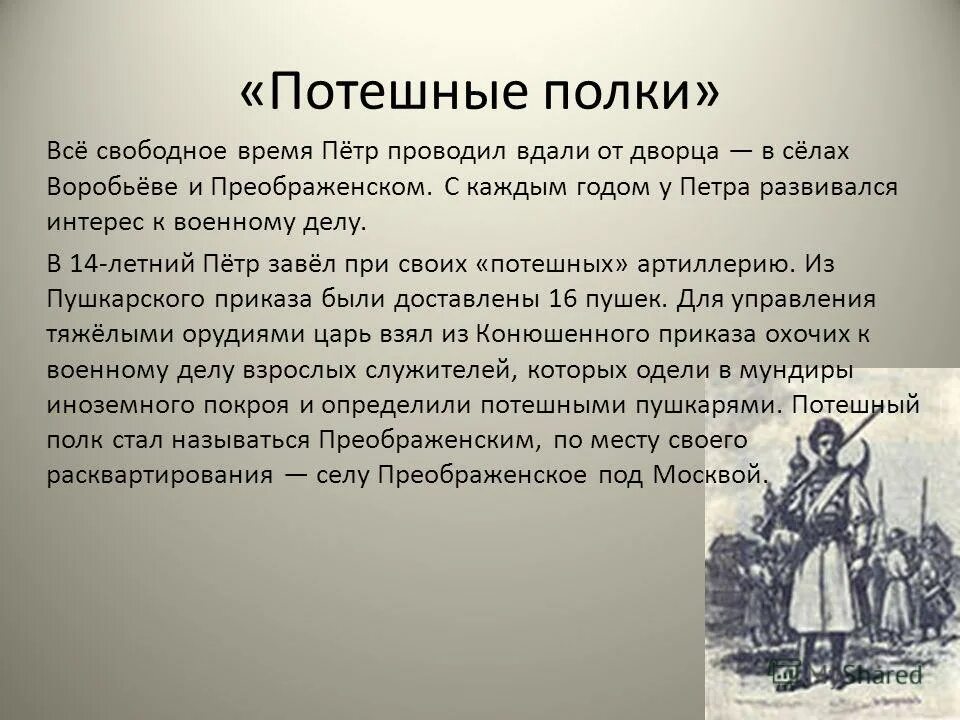 «Потешные полки»

Всё свободное время Пётр проводил вдали от дворца — в сёлах Воробьёве и Преображенском. С каждым годом у Петра развивался интерес к военному делу.

В 14-летний Пётр завёл при своих «потешных» артиллерию. Из Пушкарского приказа были доставлены 16 пушек. Для управления тяжёлыми орудиями царь взял из Конюшенного приказа охочих к военному делу взрослых служителей, которых одели в мундиры иноземного покроя и определили потешными пушкарями. Потешный полк стал называться Преображенским, по месту своего расквартирования — селу Преображенское под Москвой.

Shared